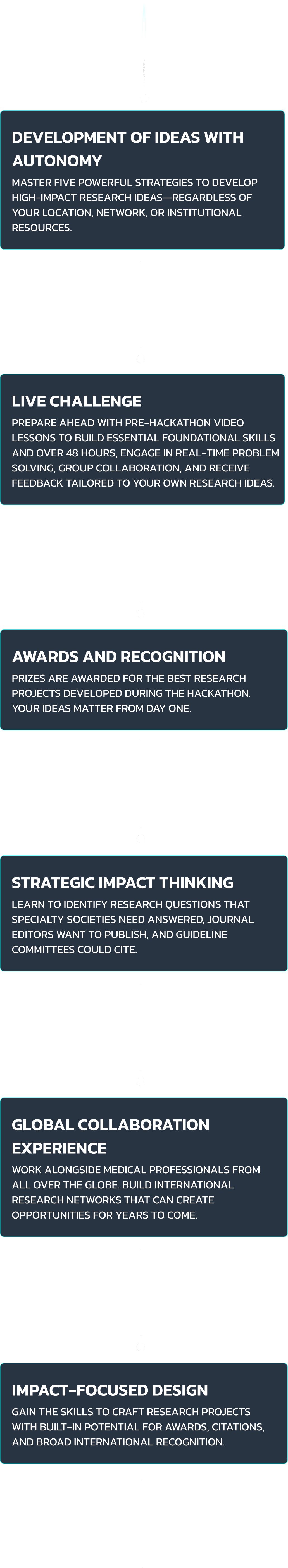 DEVELOPMENT OF IDEAS WITH AUTONOMY

MASTER FIVE POWERFUL STRATEGIES TO DEVELOP HIGH-IMPACT RESEARCH IDEAS—REGARDLESS OF YOUR LOCATION, NETWORK, OR INSTITUTIONAL RESOURCES.

LIVE CHALLENGE

PREPARE AHEAD WITH PRE-HACKATHON VIDEO LESSONS TO BUILD ESSENTIAL FOUNDATIONAL SKILLS AND OVER 48 HOURS, ENGAGE IN REAL-TIME PROBLEM SOLVING, GROUP COLLABORATION, AND RECEIVE FEEDBACK TAILORED TO YOUR OWN RESEARCH IDEAS.

AWARDS AND RECOGNITION

PRIZES ARE AWARDED FOR THE BEST RESEARCH PROJECTS DEVELOPED DURING THE HACKATHON. YOUR IDEAS MATTER FROM DAY ONE.

STRATEGIC IMPACT THINKING

LEARN TO IDENTIFY RESEARCH QUESTIONS THAT SPECIALTY SOCIETIES NEED ANSWERED, JOURNAL EDITORS WANT TO PUBLISH, AND GUIDELINE COMMITTEES COULD CITE.

GLOBAL COLLABORATION EXPERIENCE

WORK ALONGSIDE MEDICAL PROFESSIONALS FROM ALL OVER THE GLOBE. BUILD INTERNATIONAL RESEARCH NETWORKS THAT CAN CREATE OPPORTUNITIES FOR YEARS TO COME.

IMPACT-FOCUSED DESIGN

GAIN THE SKILLS TO CRAFT RESEARCH PROJECTS WITH BUILT-IN POTENTIAL FOR AWARDS, CITATIONS, AND BROAD INTERNATIONAL RECOGNITION.